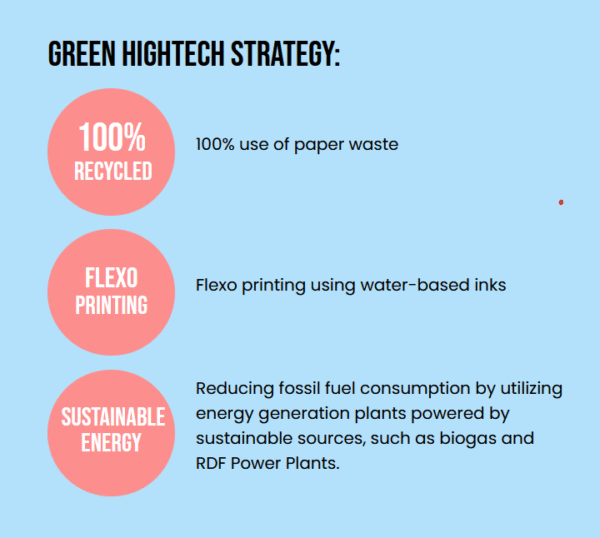 GREEN HIGHTECH STRATEGY:

100% RECYCLED

100% use of paper waste

FLEXO PRINTING

Flexo printing using water-based inks

SUSTAINABLE ENERGY

Reducing fossil fuel consumption by utilizing energy generation plants powered by sustainable sources, such as biogas and RDF Power Plants.